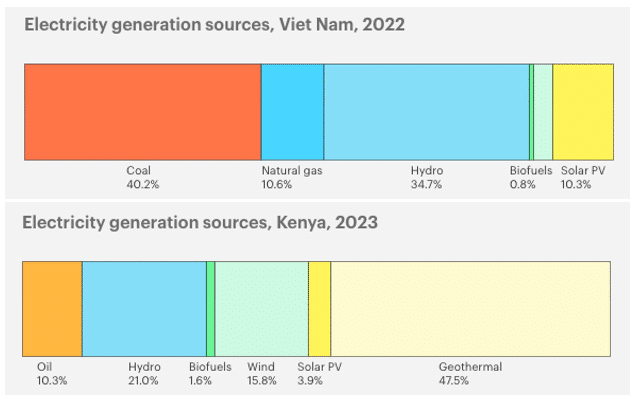 Electricity generation sources, Viet Nam, 2022

Coal
40.2%

Natural gas
10.6%

Hydro
34.7%

Biofuels
0.8%

Solar PV
10.3%

Electricity generation sources, Kenya, 2023

Oil
10.3%

Hydro
21.0%

Biofuels
1.6%

Wind
15.8%

Solar PV
3.9%

Geothermal
47.5%